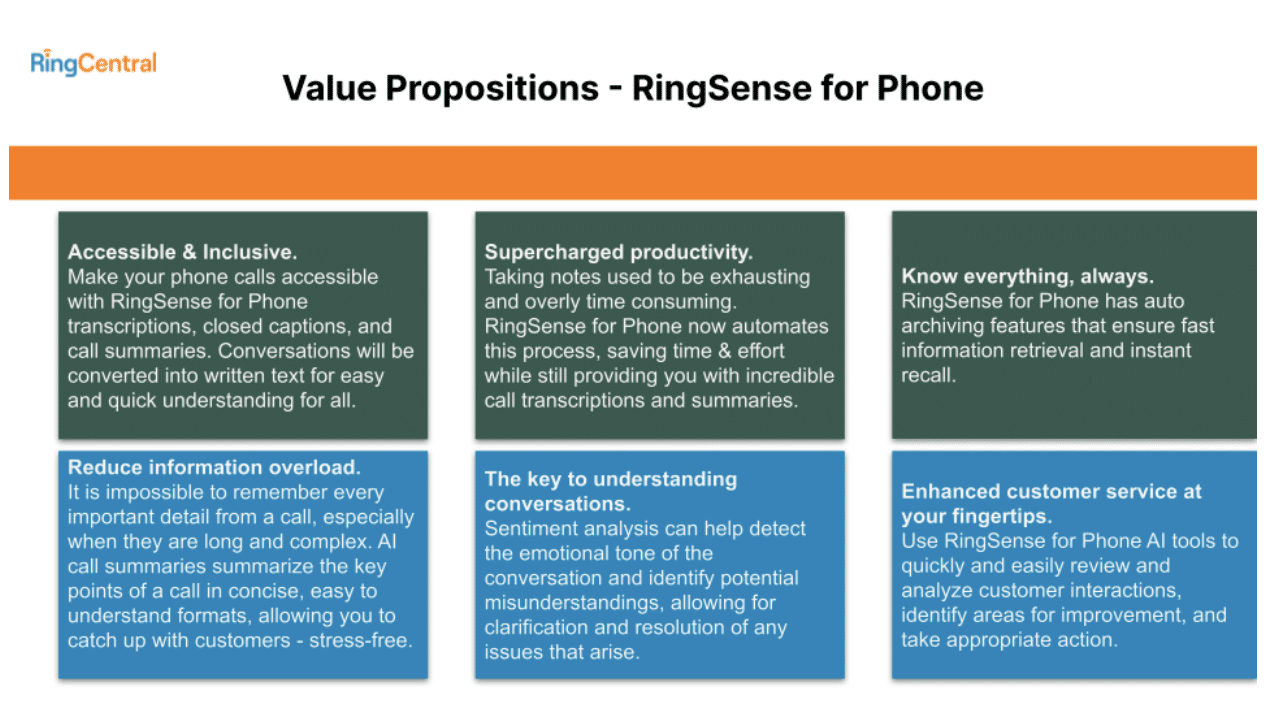 RingCentral

Value Propositions - RingSense for Phone

Accessible & Inclusive.
Make your phone calls accessible with RingSense for Phone transcriptions, closed captions, and call summaries. Conversations will be converted into written text for easy and quick understanding for all.

Supercharged productivity.
Taking notes used to be exhausting and overly time consuming. RingSense for Phone now automates this process, saving time & effort while still providing you with incredible call transcriptions and summaries.

Know everything, always.
RingSense for Phone has auto archiving features that ensure fast information retrieval and instant recall.

Reduce information overload.
It is impossible to remember every important detail from a call, especially when they are long and complex. AI call summaries summarize the key points of a call in concise, easy to understand formats, allowing you to catch up with customers - stress-free.

The key to understanding conversations.
Sentiment analysis can help detect the emotional tone of the conversation and identify potential misunderstandings, allowing for clarification and resolution of any issues that arise.

Enhanced customer service at your fingertips.
Use RingSense for Phone AI tools to quickly and easily review and analyze customer interactions, identify areas for improvement, and take appropriate action.